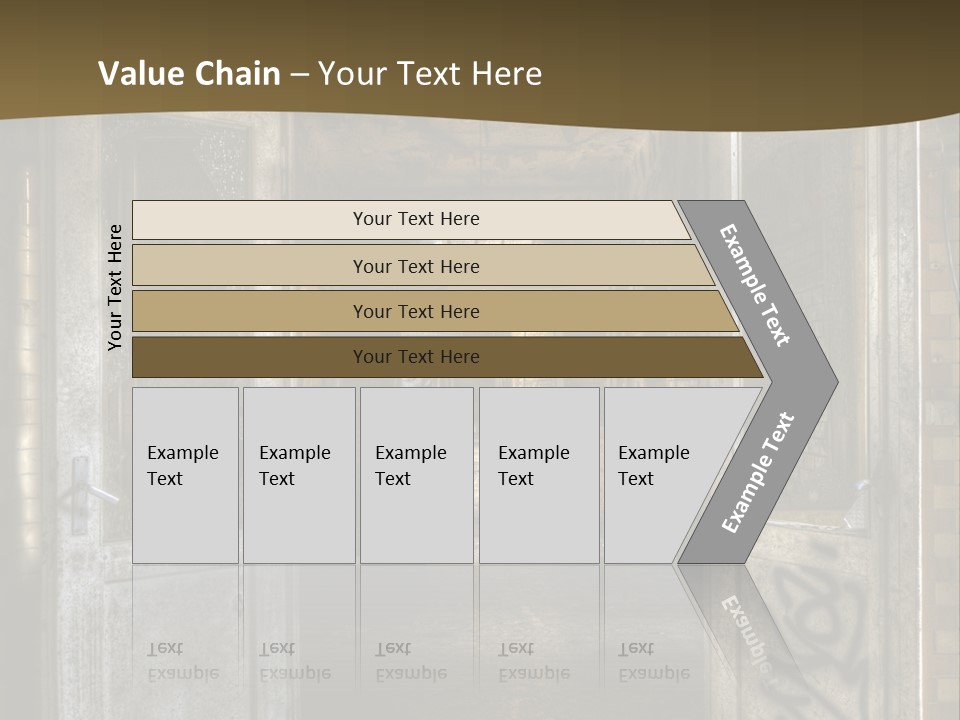 Value Chain – Your Text Here

Your Text Here

Your Text Here

Your Text Here

Your Text Here

Your Text Here

Example Text

Example Text

Example Text

Example Text

Example Text

Example Text

Example Text